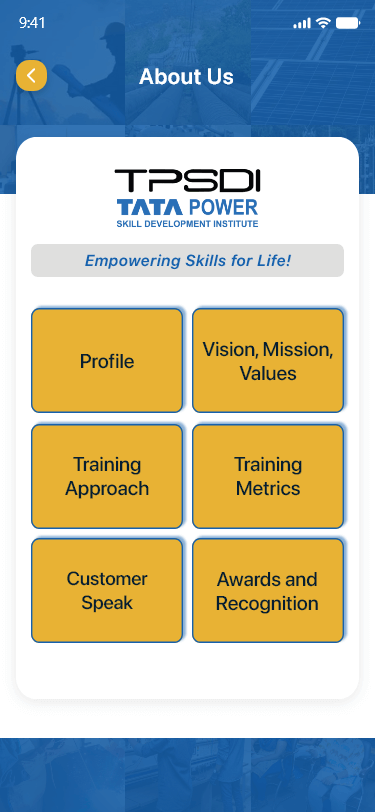 9:41

About Us

TPSDI
TATA POWER
SKILL DEVELOPMENT INSTITUTE

Empowering Skills for Life!

Profile

Vision, Mission, Values

Training Approach

Training Metrics

Customer Speak

Awards and Recognition